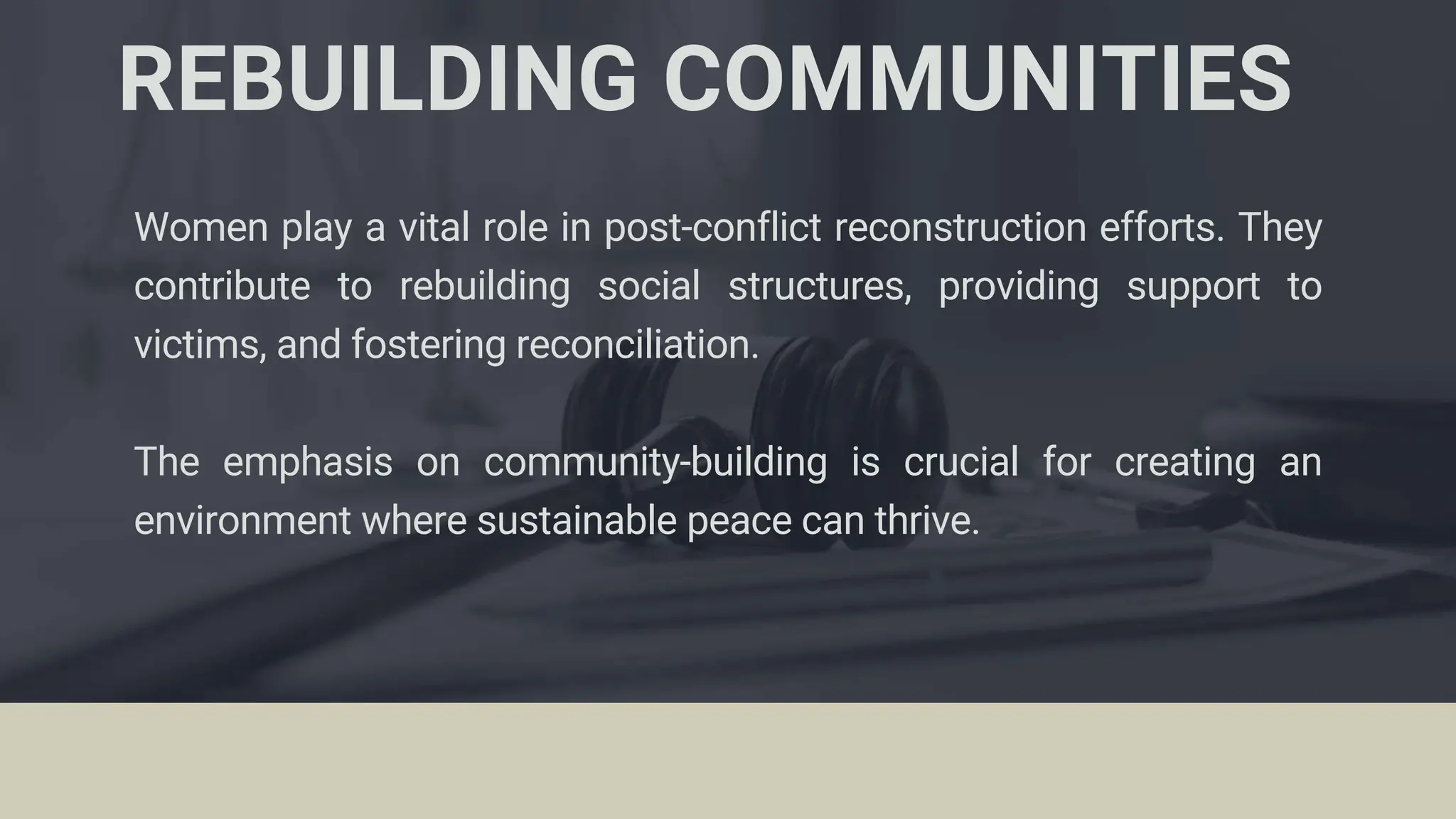 REBUILDING COMMUNITIES

Women play a vital role in post-conflict reconstruction efforts. They contribute to rebuilding social structures, providing support to victims, and fostering reconciliation.

The emphasis on community-building is crucial for creating an environment where sustainable peace can thrive.